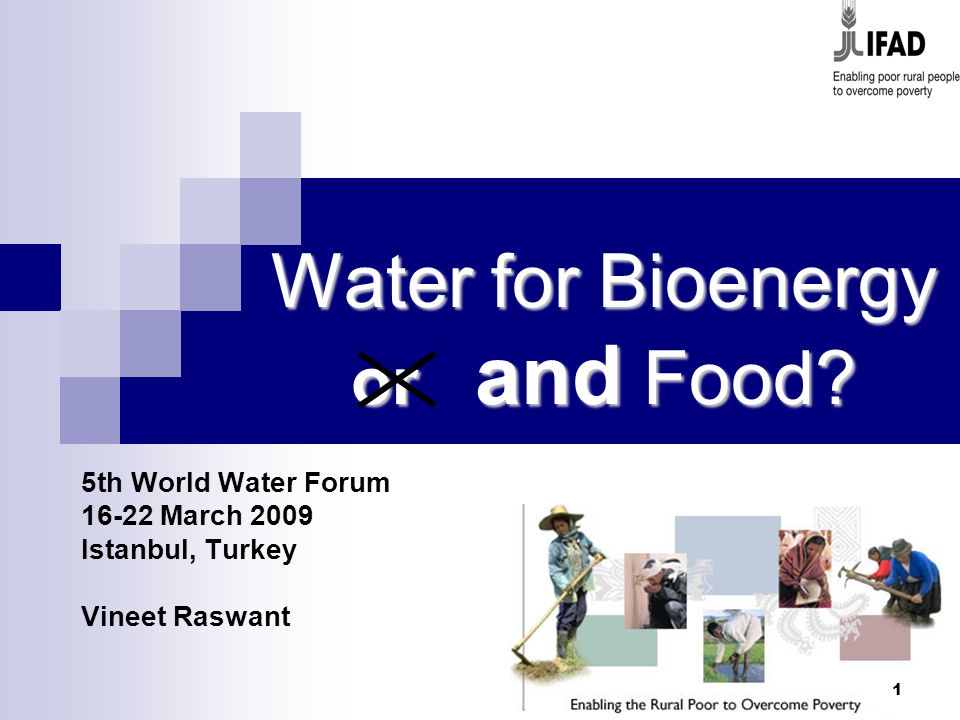 IFAD
Enabling poor rural people to overcome poverty

Water for Bioenergy or and Food?

5th World Water Forum
16-22 March 2009
Istanbul, Turkey

Vineet Raswant

Enabling the Rural Poor to Overcome Poverty

1